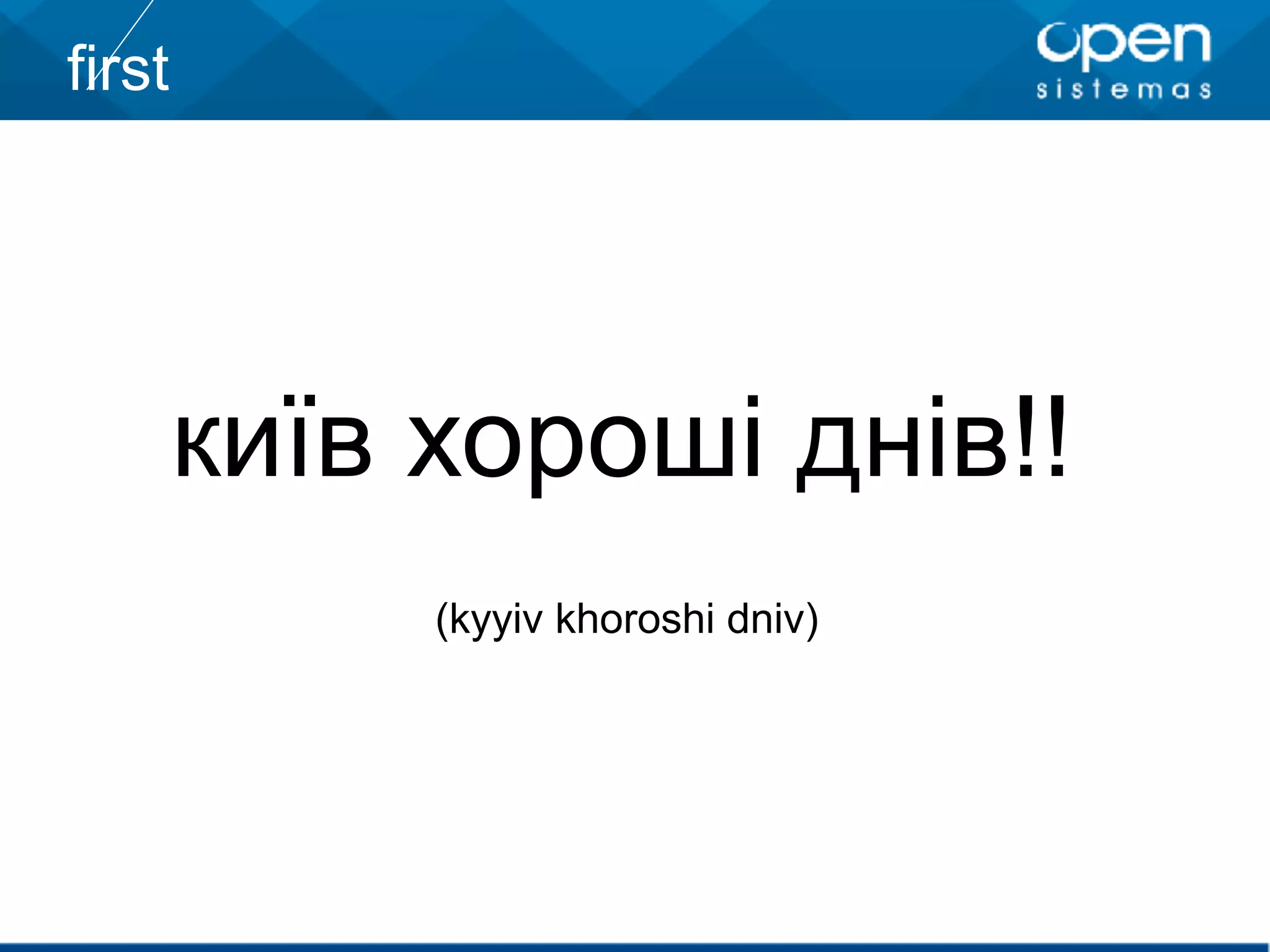 first

open
sistemas

київ хороші днів!!

(kyyiv khoroshi dniv)